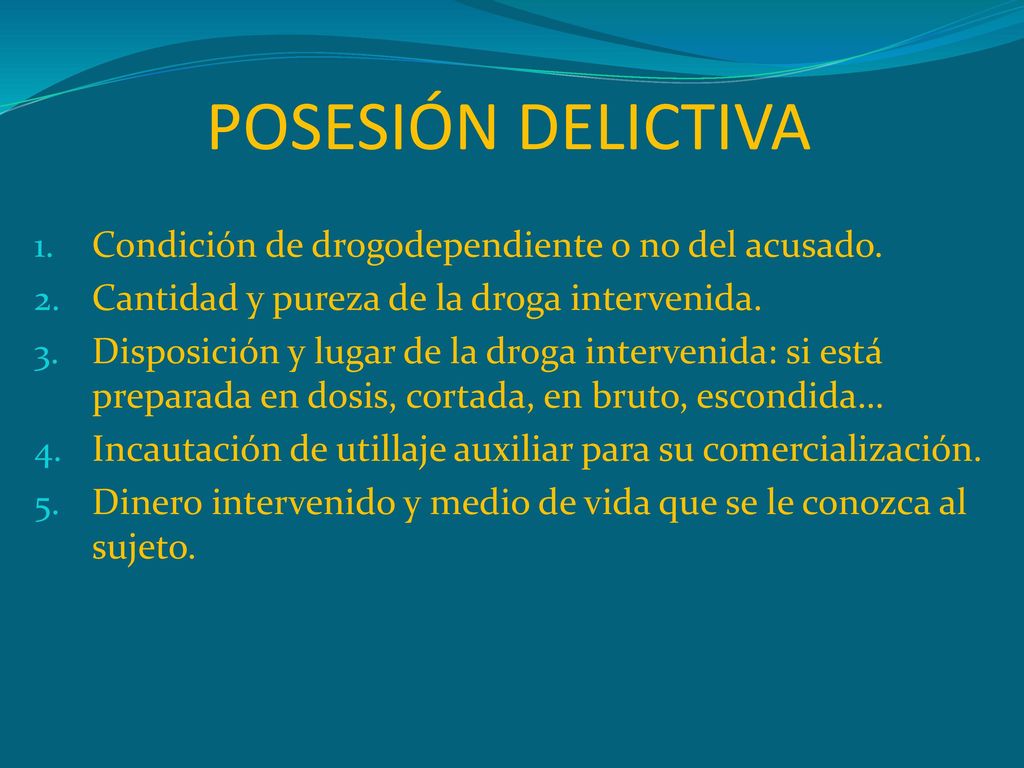 POSESIÓN DELICTIVA

1. Condición de drogodependiente o no del acusado.
2. Cantidad y pureza de la droga intervenida.
3. Disposición y lugar de la droga intervenida: si está preparada en dosis, cortada, en bruto, escondida…
4. Incautación de utillaje auxiliar para su comercialización.
5. Dinero intervenido y medio de vida que se le conozca al sujeto.